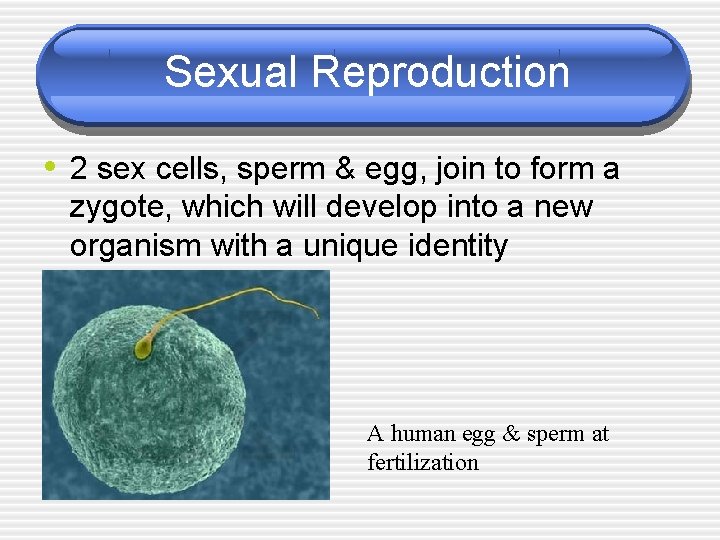 Sexual Reproduction

• 2 sex cells, sperm & egg, join to form a zygote, which will develop into a new organism with a unique identity

A human egg & sperm at fertilization